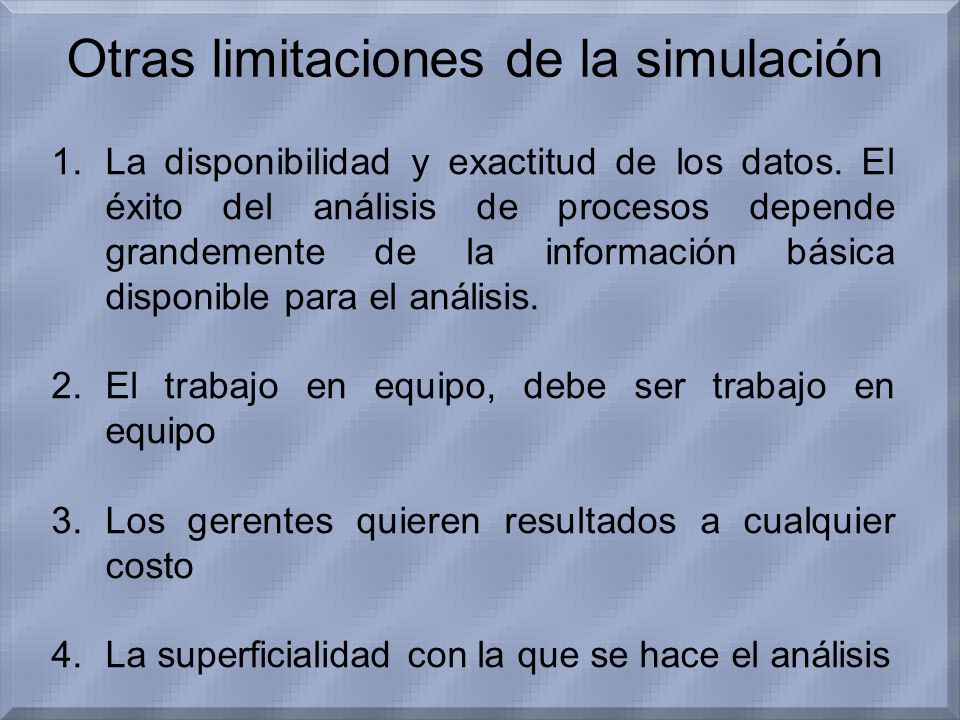 Otras limitaciones de la simulación

1. La disponibilidad y exactitud de los datos. El éxito del análisis de procesos depende grandemente de la información básica disponible para el análisis.

2. El trabajo en equipo, debe ser trabajo en equipo

3. Los gerentes quieren resultados a cualquier costo

4. La superficialidad con la que se hace el análisis